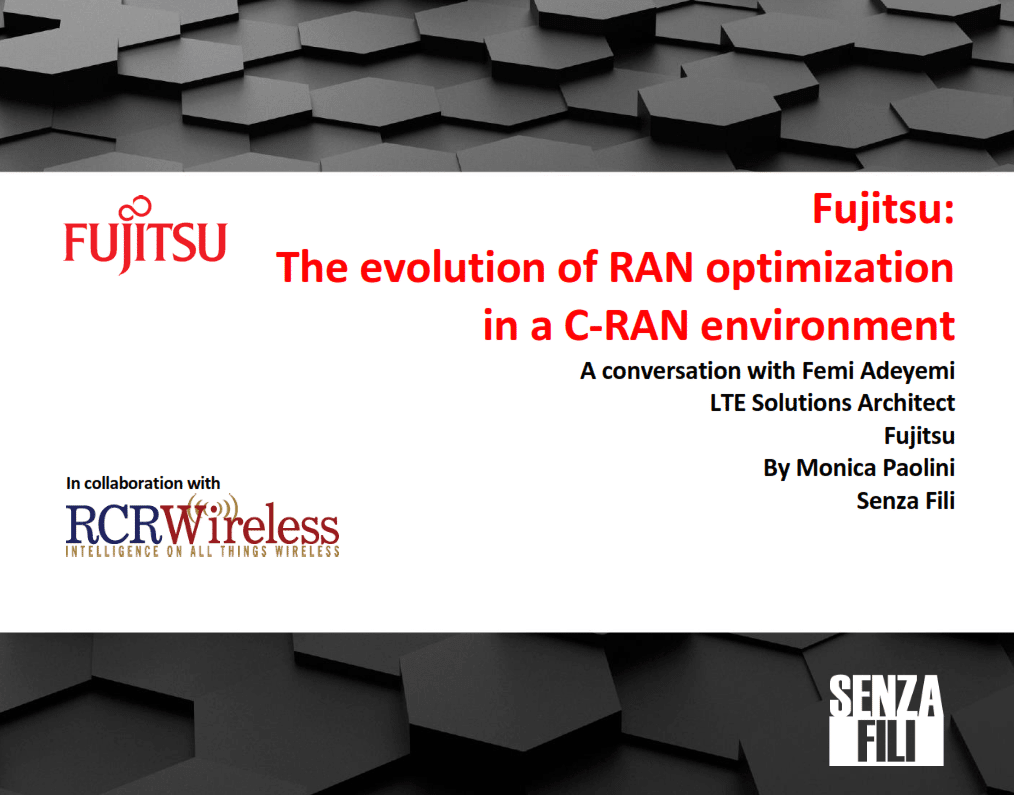 FUJITSU

Fujitsu:
The evolution of RAN optimization in a C-RAN environment

A conversation with Femi Adeyemi
LTE Solutions Architect
Fujitsu
By Monica Paolini
Senza Fili

In collaboration with

RCRWireless
INTELLIGENCE ON ALL THINGS WIRELESS

SENZA FILI